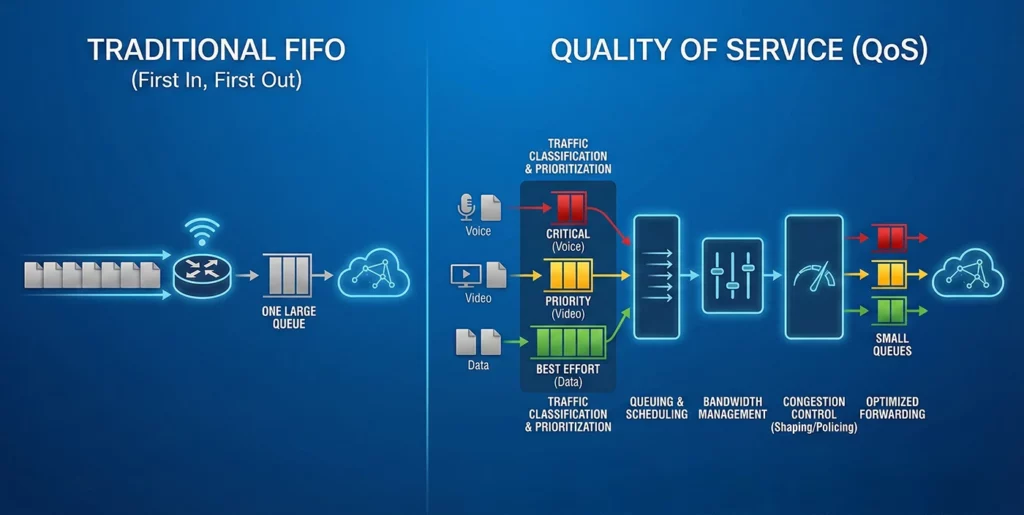 TRADITIONAL FIFO
(First In, First Out)

ONE LARGE QUEUE

QUALITY OF SERVICE (QoS)

TRAFFIC CLASSIFICATION & PRIORITIZATION

Voice

CRITICAL
(Voice)

Video

PRIORITY
(Video)

Data

BEST EFFORT
(Data)

SMALL QUEUES

TRAFFIC CLASSIFICATION & PRIORITIZATION

QUEUING & SCHEDULING

BANDWIDTH MANAGEMENT

CONGESTION CONTROL
(Shaping/Policing)

OPTIMIZED FORWARDING